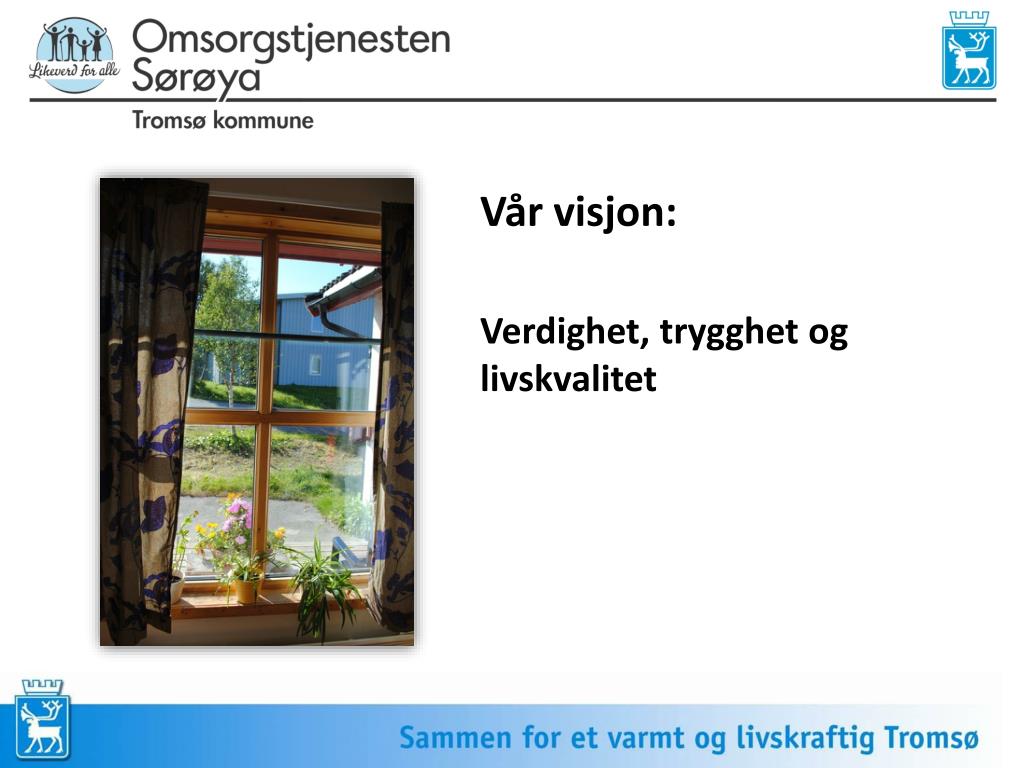 Likeverd for alle

Omsorgstjenesten Sørøya

Tromsø kommune

Vår visjon:

Verdighet, trygghet og livskvalitet

Sammen for et varmt og livskraftig Tromsø